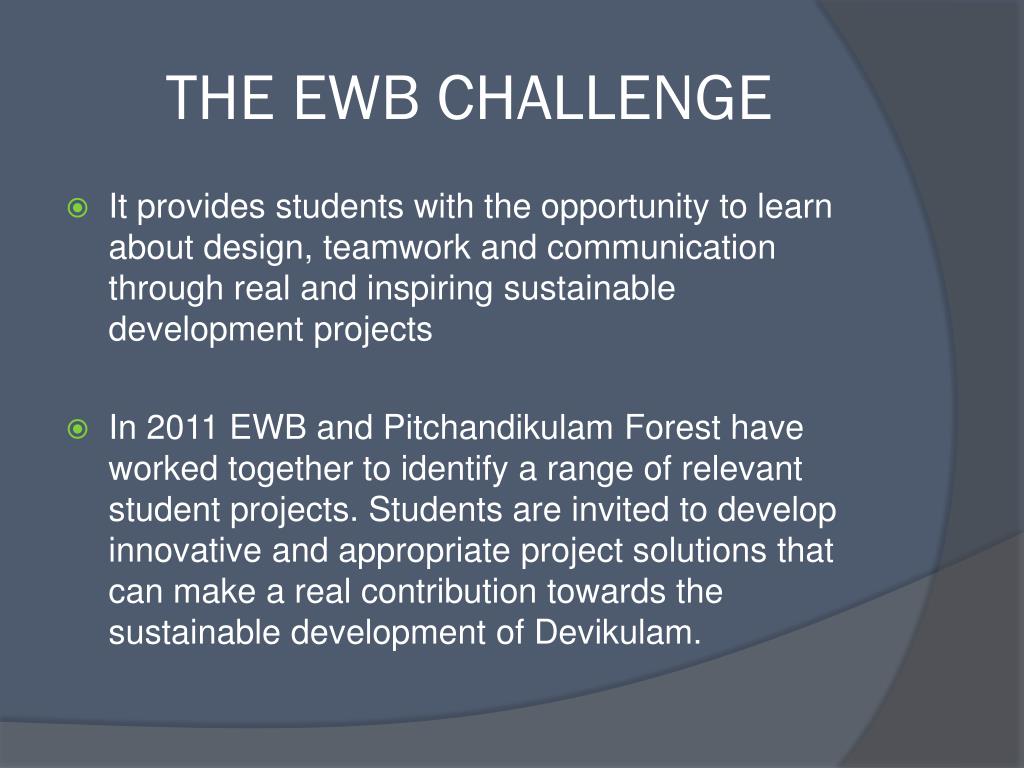 THE EWB CHALLENGE

It provides students with the opportunity to learn about design, teamwork and communication through real and inspiring sustainable development projects

In 2011 EWB and Pitchandikulam Forest have worked together to identify a range of relevant student projects. Students are invited to develop innovative and appropriate project solutions that can make a real contribution towards the sustainable development of Devikulam.